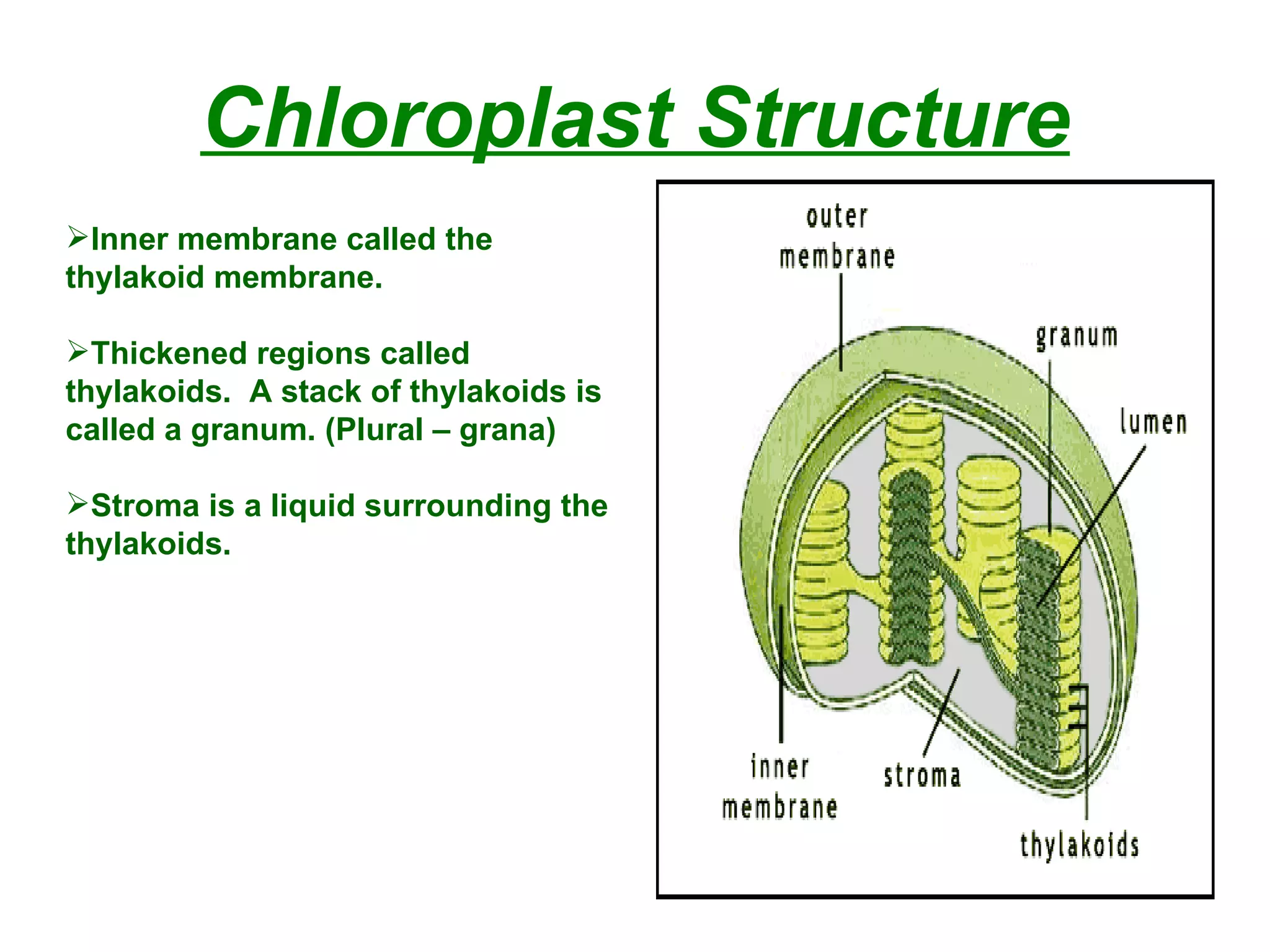 Chloroplast Structure

➢Inner membrane called the thylakoid membrane.

➢Thickened regions called thylakoids.  A stack of thylakoids is called a granum. (Plural – grana)

➢Stroma is a liquid surrounding the thylakoids.

outer membrane

granum

lumen

inner membrane

stroma

thylakoids